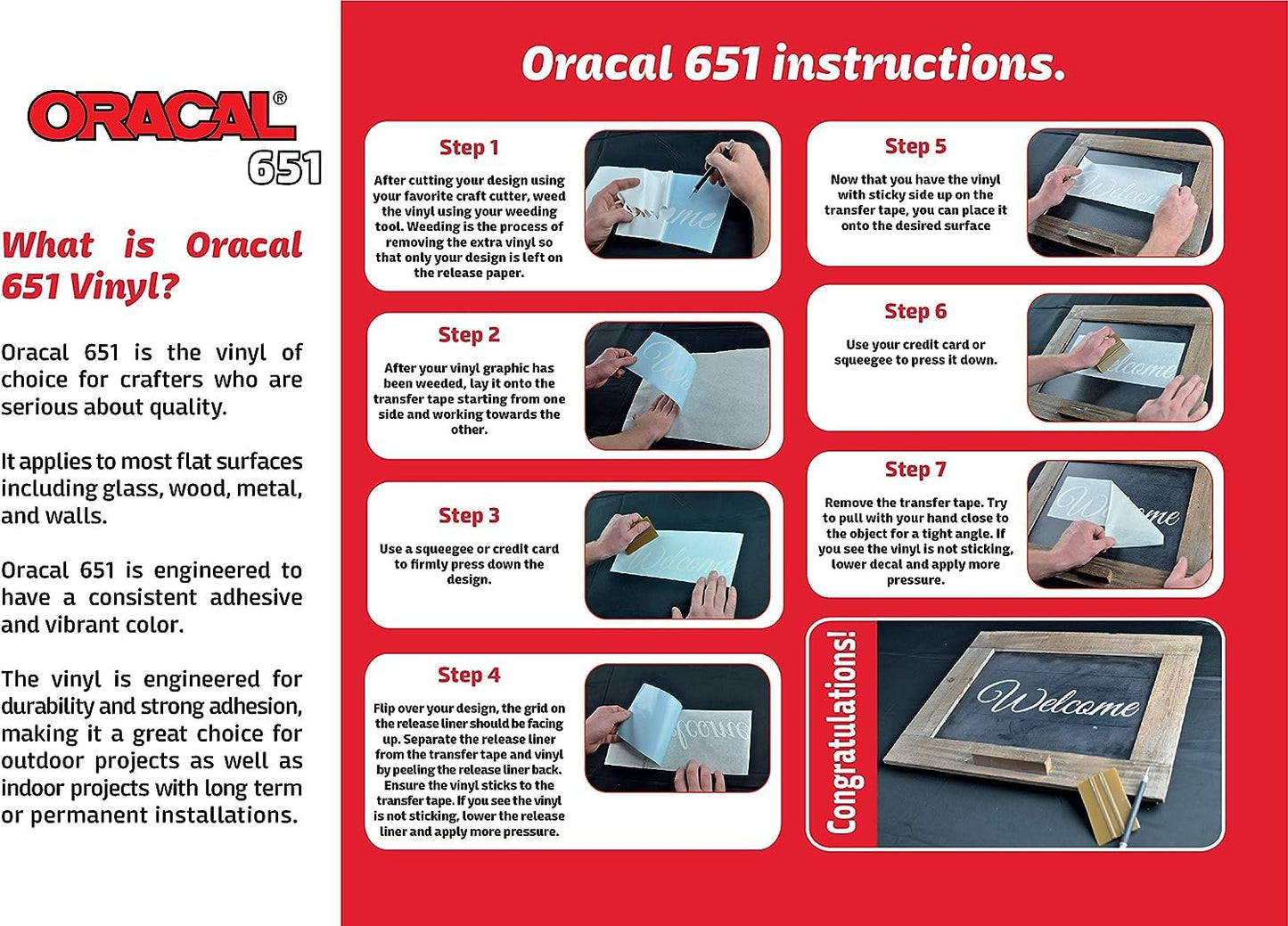 ORACAL®
651

What is Oracal 651 Vinyl?

Oracal 651 is the vinyl of choice for crafters who are serious about quality.

It applies to most flat surfaces including glass, wood, metal, and walls.

Oracal 651 is engineered to have a consistent adhesive and vibrant color.

The vinyl is engineered for durability and strong adhesion, making it a great choice for outdoor projects as well as indoor projects with long term or permanent installations.

Oracal 651 instructions.

Step 1

After cutting your design using your favorite craft cutter, weed the vinyl using your weeding tool. Weeding is the process of removing the extra vinyl so that only your design is left on the release paper.

Step 2

After your vinyl graphic has been weeded, lay it onto the transfer tape starting from one side and working towards the other.

Step 3

Use a squeegee or credit card to firmly press down the design.

Step 4

Flip over your design, the grid on the release liner should be facing up. Separate the release liner from the transfer tape and vinyl by peeling the release liner back. Ensure the vinyl sticks to the transfer tape. If you see the vinyl is not sticking, lower the release liner and apply more pressure.

Step 5

Now that you have the vinyl with sticky side up on the transfer tape, you can place it onto the desired surface

Step 6

Use your credit card or squeegee to press it down.

Step 7

Remove the transfer tape. Try to pull with your hand close to the object for a tight angle. If you see the vinyl is not sticking, lower decal and apply more pressure.

Congratulations!

Welcome